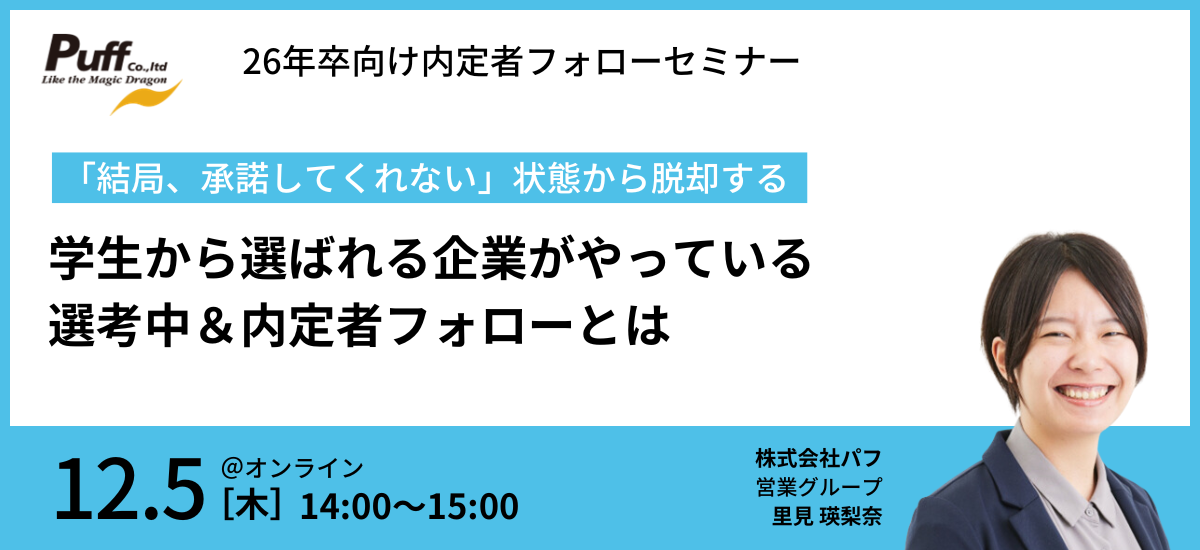 Puff Co.,ltd
Like the Magic Dragon

26年卒向け内定者フォローセミナー

「結局、承諾してくれない」状態から脱却する

学生から選ばれる企業がやっている
選考中＆内定者フォローとは

12.5 @オンライン
[木] 14:00〜15:00

株式会社パフ
営業グループ
里見 瑛梨奈